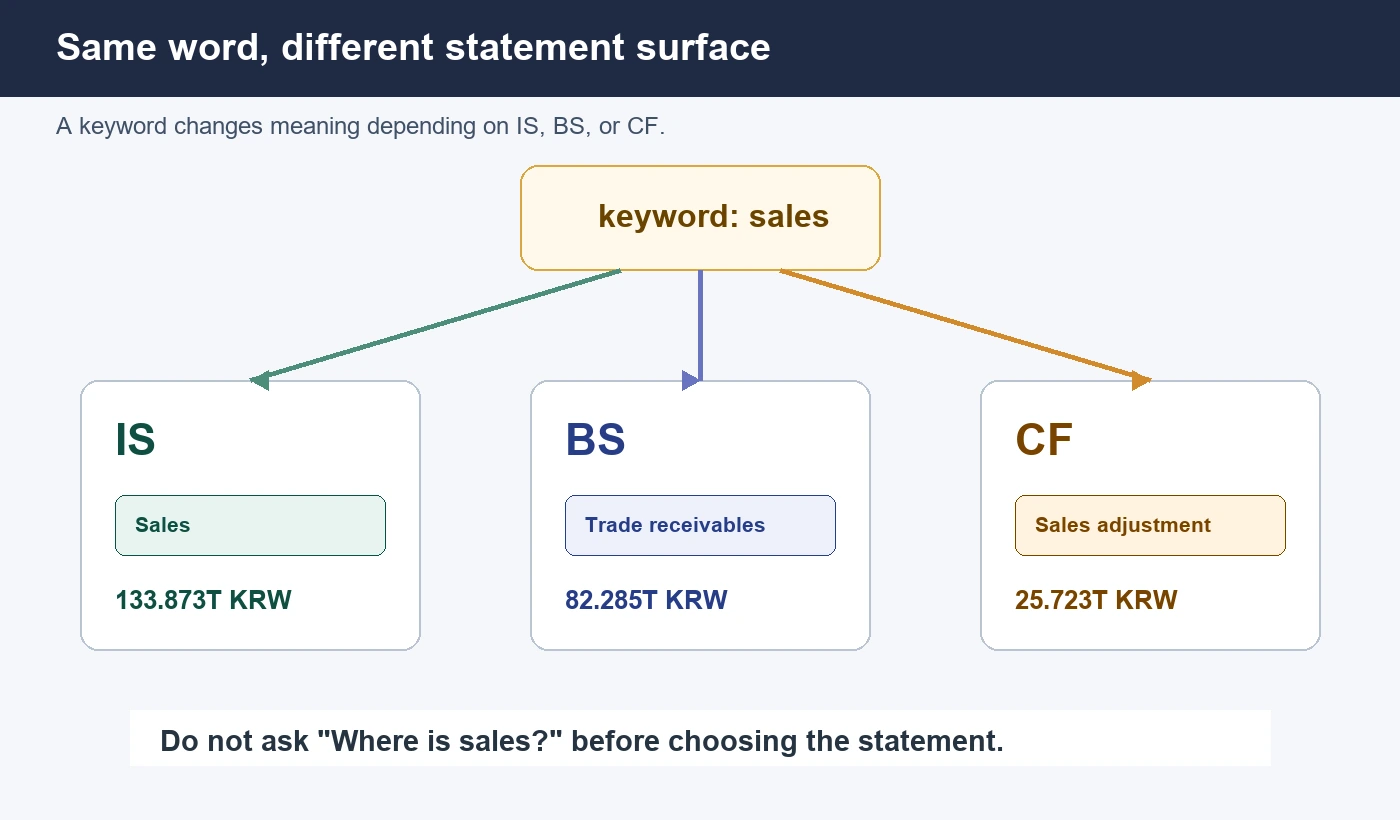 Same word, different statement surface

A keyword changes meaning depending on IS, BS, or CF.

keyword: sales

IS

Sales

133.873T KRW

BS

Trade receivables

82.285T KRW

CF

Sales adjustment

25.723T KRW

Do not ask "Where is sales?" before choosing the statement.